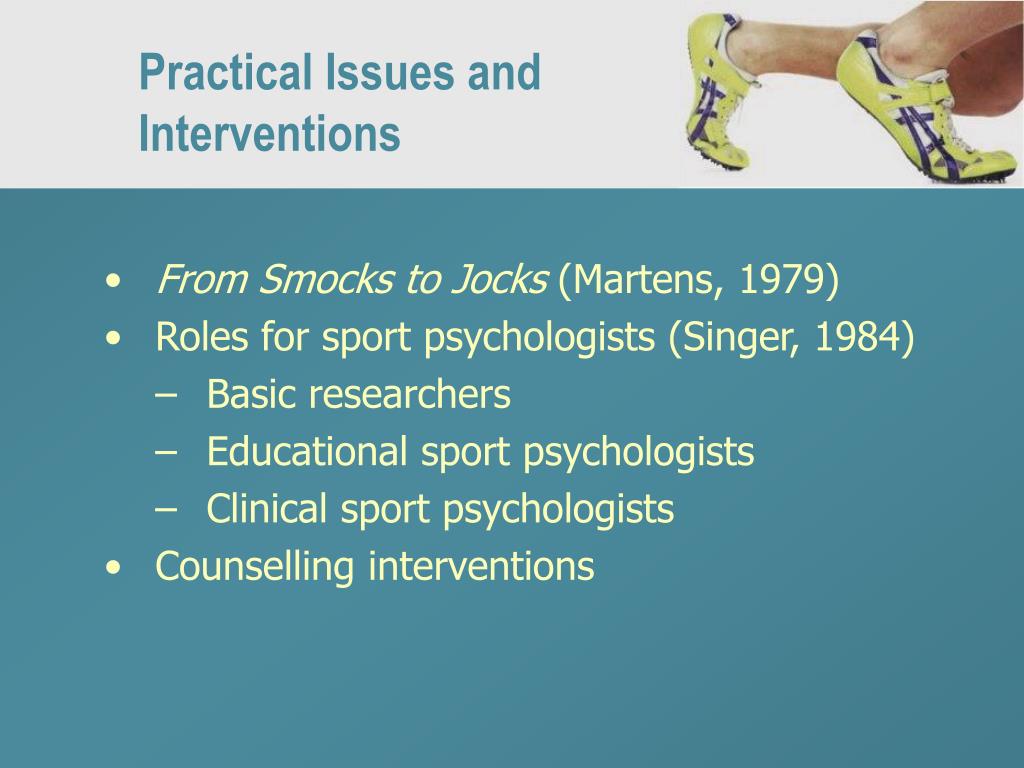 Practical Issues and Interventions

• From Smocks to Jocks (Martens, 1979)
• Roles for sport psychologists (Singer, 1984)
 – Basic researchers
 – Educational sport psychologists
 – Clinical sport psychologists
• Counselling interventions